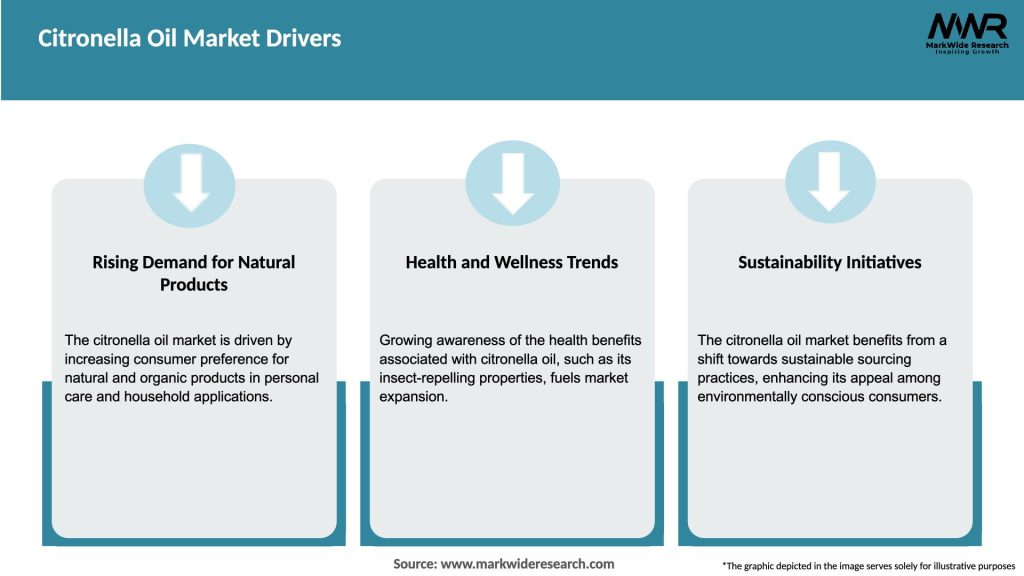 Citronella Oil Market Drivers

MWR
MarkWide Research
Inspiring Growth

Rising Demand for Natural Products

The citronella oil market is driven by increasing consumer preference for natural and organic products in personal care and household applications.

Health and Wellness Trends

Growing awareness of the health benefits associated with citronella oil, such as its insect-repelling properties, fuels market expansion.

Sustainability Initiatives

The citronella oil market benefits from a shift towards sustainable sourcing practices, enhancing its appeal among environmentally conscious consumers.

Source: www.markwideresearch.com

*The graphic depicted in the image serves solely for illustrative purposes